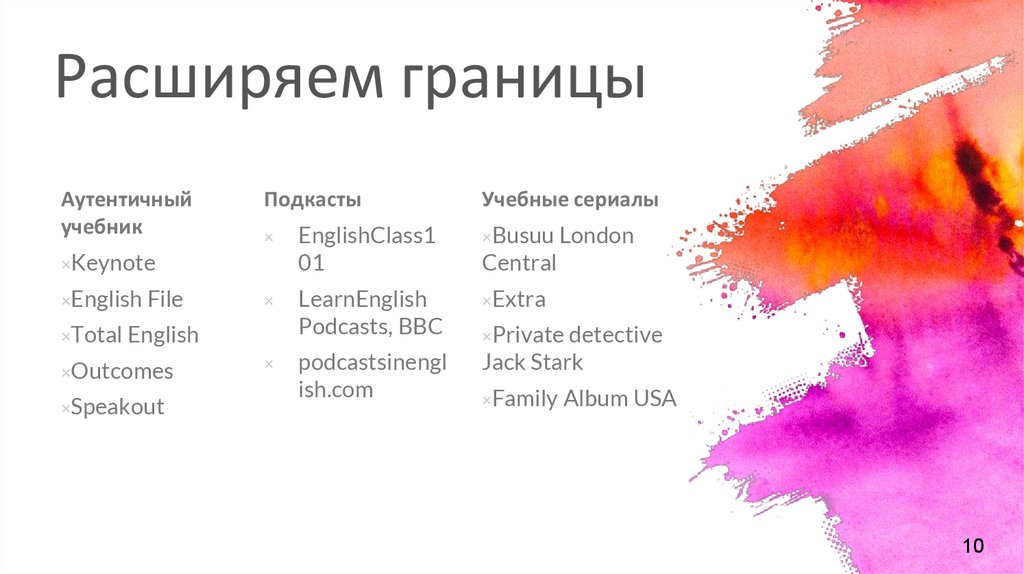 Расширяем границы

Аутентичный учебник

×Keynote

×English File

×Total English

×Outcomes

×Speakout

Подкасты

× EnglishClass101

× LearnEnglish Podcasts, BBC

× podcastsinenglish.com

Учебные сериалы

×Busuu London Central

×Extra

×Private detective Jack Stark

×Family Album USA

10